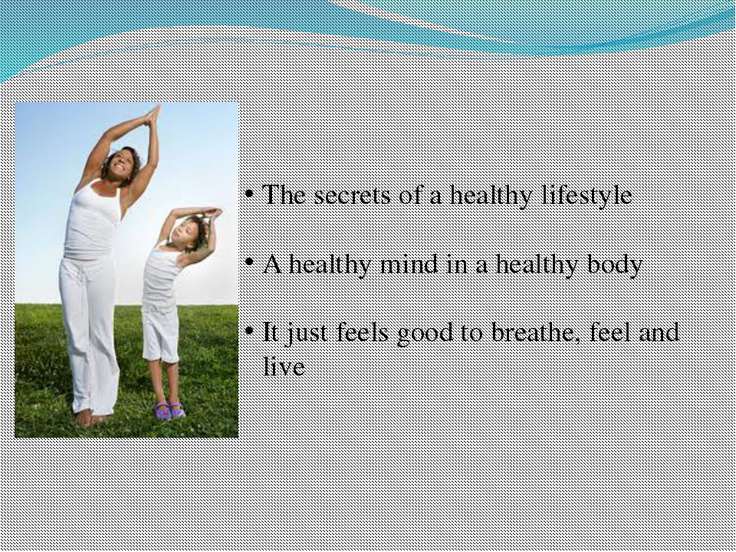 • The secrets of a healthy lifestyle

• A healthy mind in a healthy body

• It just feels good to breathe, feel and live